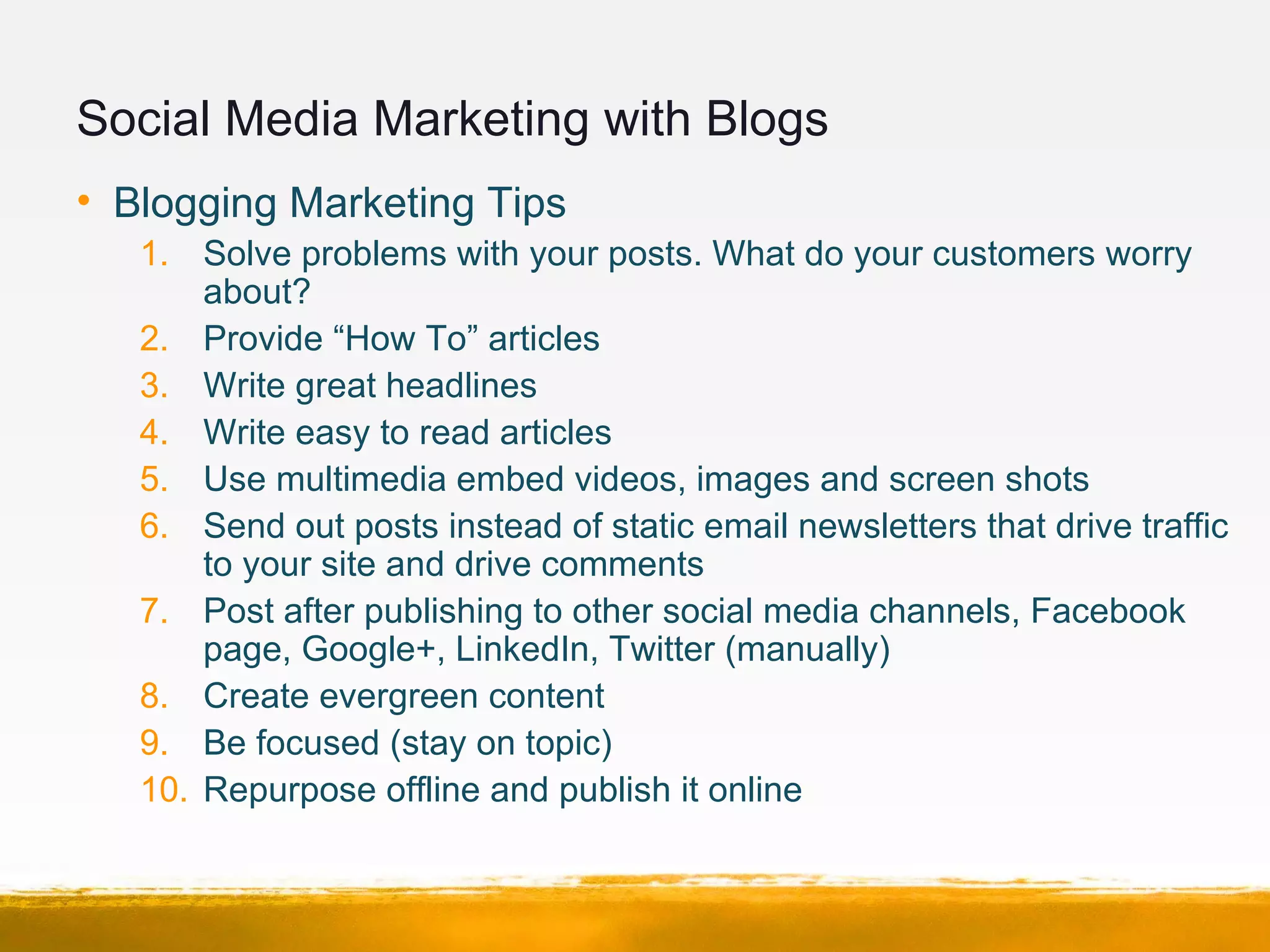 Social Media Marketing with Blogs

• Blogging Marketing Tips

1. Solve problems with your posts. What do your customers worry about?
2. Provide “How To” articles
3. Write great headlines
4. Write easy to read articles
5. Use multimedia embed videos, images and screen shots
6. Send out posts instead of static email newsletters that drive traffic to your site and drive comments
7. Post after publishing to other social media channels, Facebook page, Google+, LinkedIn, Twitter (manually)
8. Create evergreen content
9. Be focused (stay on topic)
10. Repurpose offline and publish it online